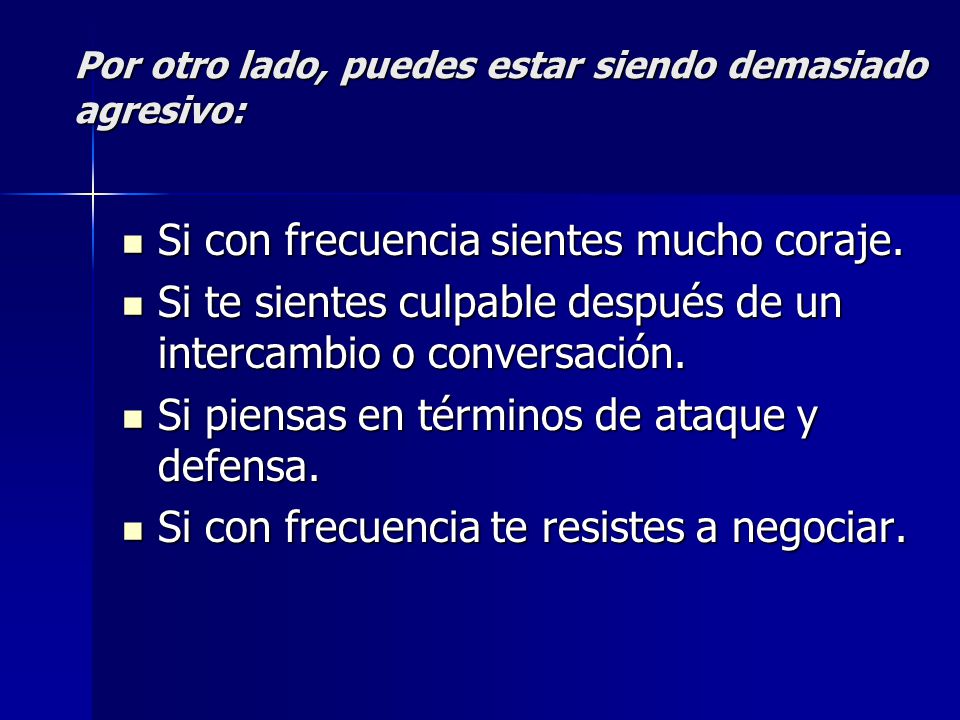 Por otro lado, puedes estar siendo demasiado agresivo:

- Si con frecuencia sientes mucho coraje.
- Si te sientes culpable después de un intercambio o conversación.
- Si piensas en términos de ataque y defensa.
- Si con frecuencia te resistes a negociar.